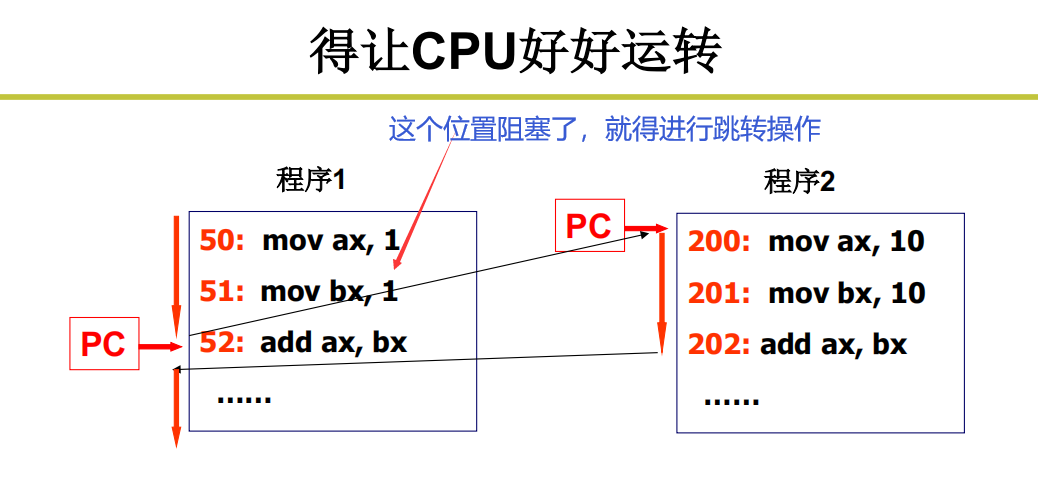 得让CPU好好运转

这个位置阻塞了，就得进行跳转操作

程序1

50: mov ax, 1
51: mov bx, 1
52: add ax, bx
......

PC

程序2

PC

200: mov ax, 10
201: mov bx, 10
202: add ax, bx
......